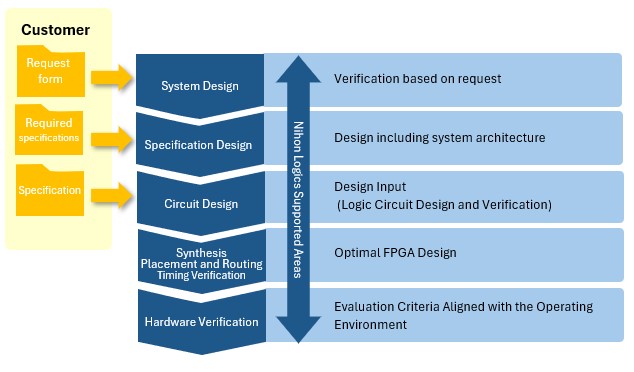 Customer

Request form

Required specifications

Specification

System Design

Specification Design

Circuit Design

Synthesis
Placement and Routing
Timing Verification

Hardware Verification

Nihon Logics Supported Areas

Verification based on request

Design including system architecture

Design Input
(Logic Circuit Design and Verification)

Optimal FPGA Design

Evaluation Criteria Aligned with the Operating Environment